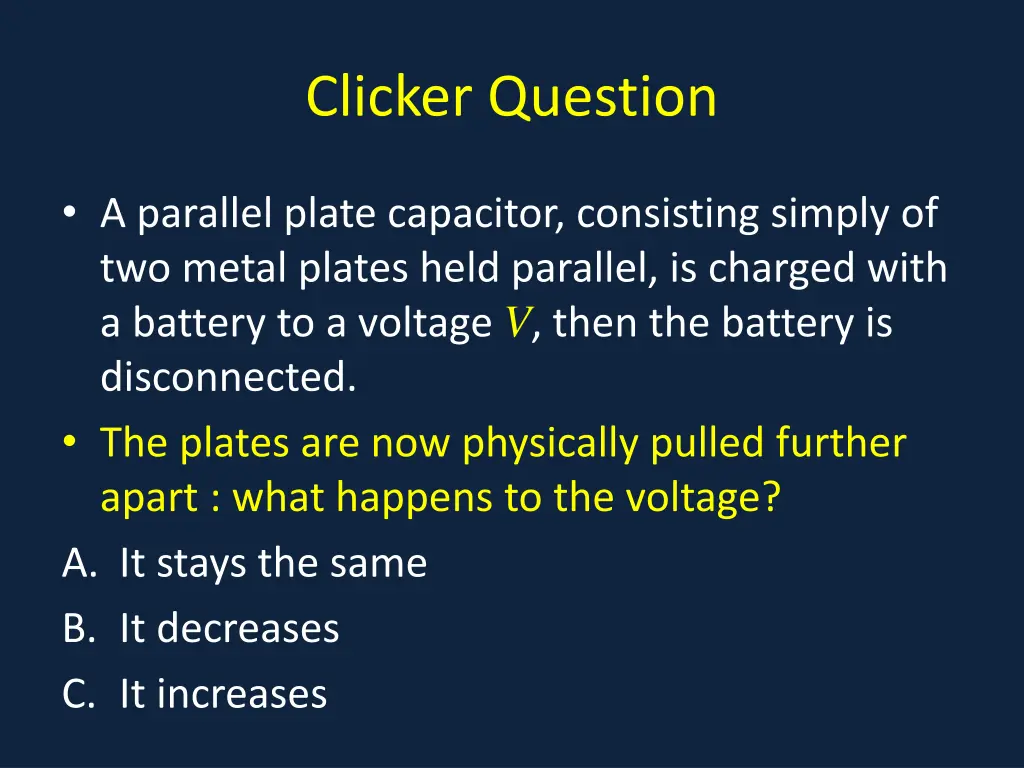 Clicker Question

• A parallel plate capacitor, consisting simply of two metal plates held parallel, is charged with a battery to a voltage $V$, then the battery is disconnected.
• The plates are now physically pulled further apart : what happens to the voltage?

A. It stays the same
B. It decreases
C. It increases